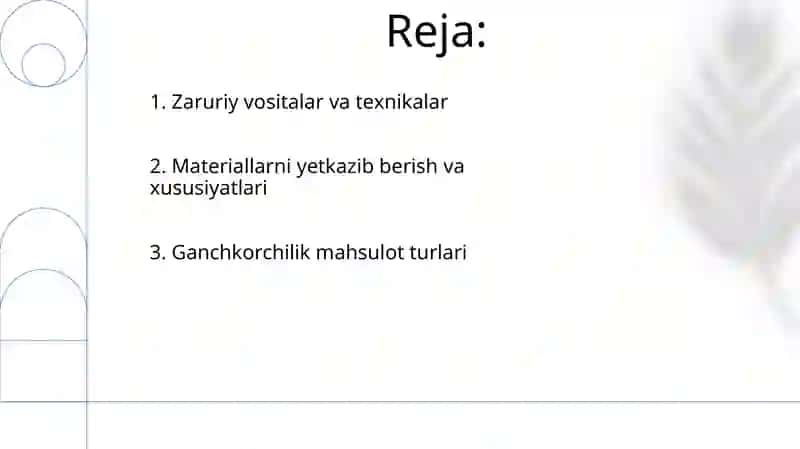 Reja:

1. Zaruriy vositalar va texnikalar

2. Materiallarni yetkazib berish va xususiyatlari

3. Ganchkorchilik mahsulot turlari